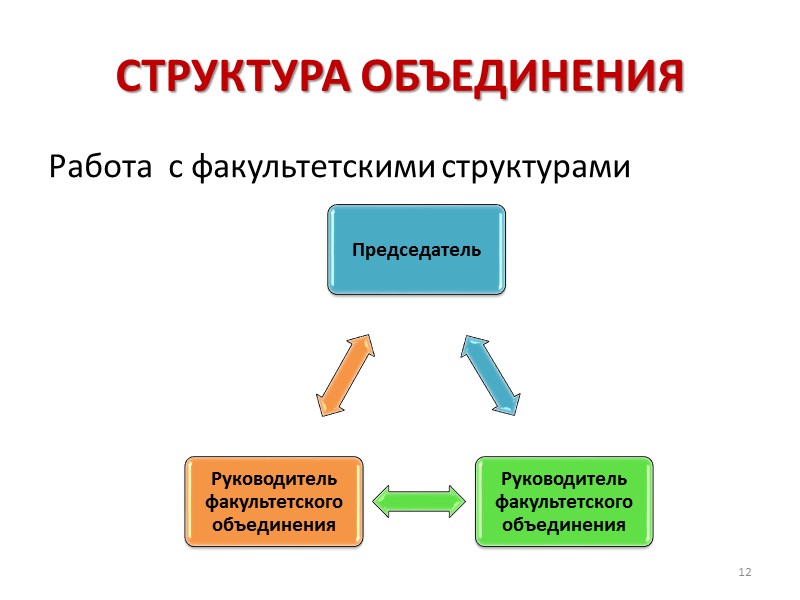 СТРУКТУРА ОБЪЕДИНЕНИЯ

Работа с факультетскими структурами

Председатель

Руководитель факультетского объединения

Руководитель факультетского объединения

12